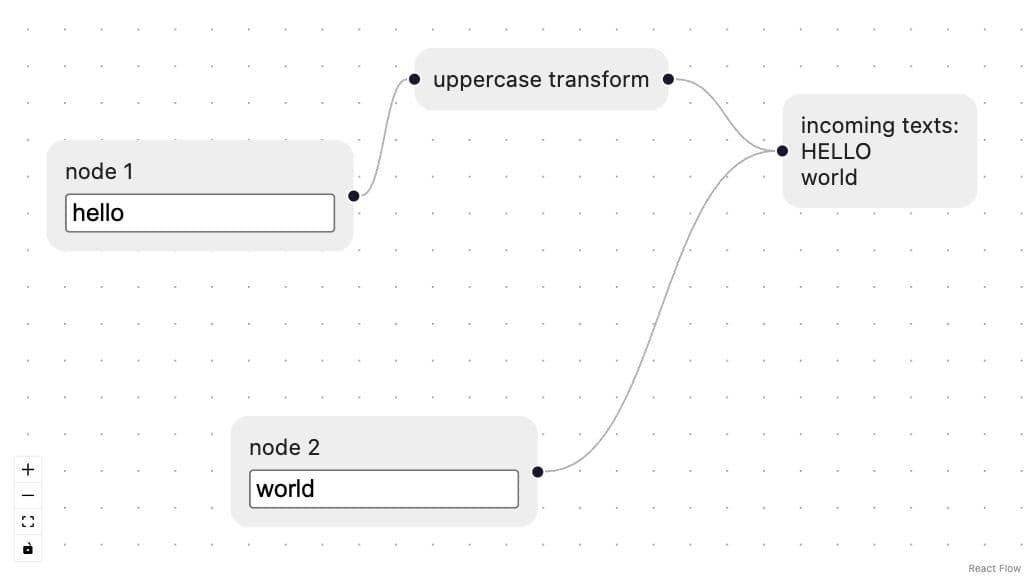 uppercase transform

incoming texts:
HELLO
world

node 1

hello

node 2

world

+
−

React Flow